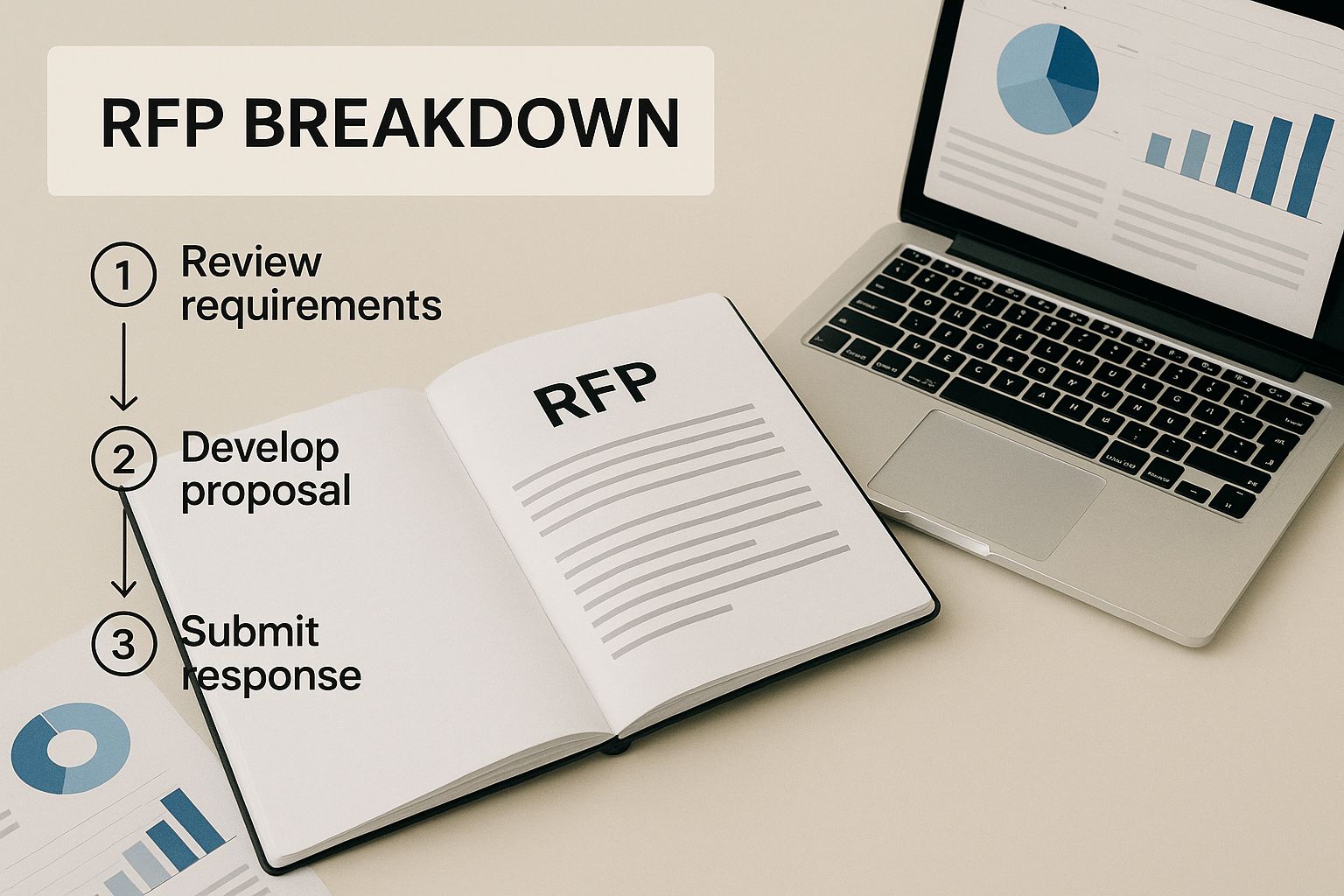 RFP BREAKDOWN

1 Review requirements

2 Develop proposal

3 Submit response

RFP